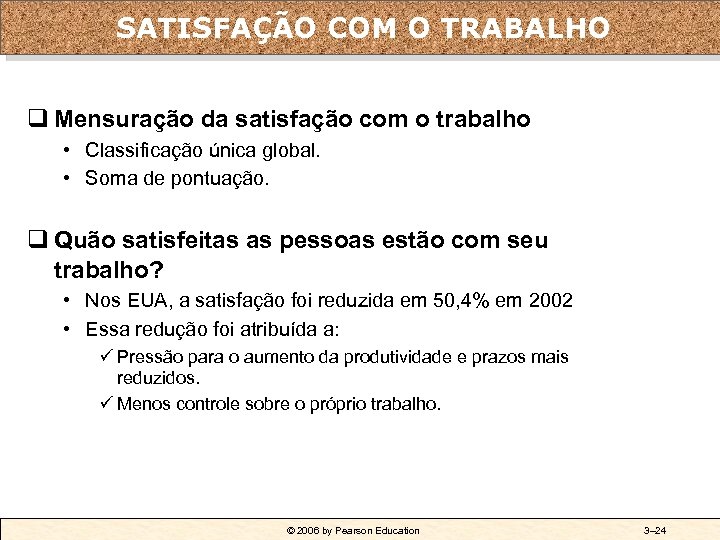 SATISFAÇÃO COM O TRABALHO

❑ Mensuração da satisfação com o trabalho
• Classificação única global.
• Soma de pontuação.

❑ Quão satisfeitas as pessoas estão com seu trabalho?
• Nos EUA, a satisfação foi reduzida em 50,4% em 2002
• Essa redução foi atribuída a:
✓ Pressão para o aumento da produtividade e prazos mais reduzidos.
✓ Menos controle sobre o próprio trabalho.

© 2006 by Pearson Education

3–24